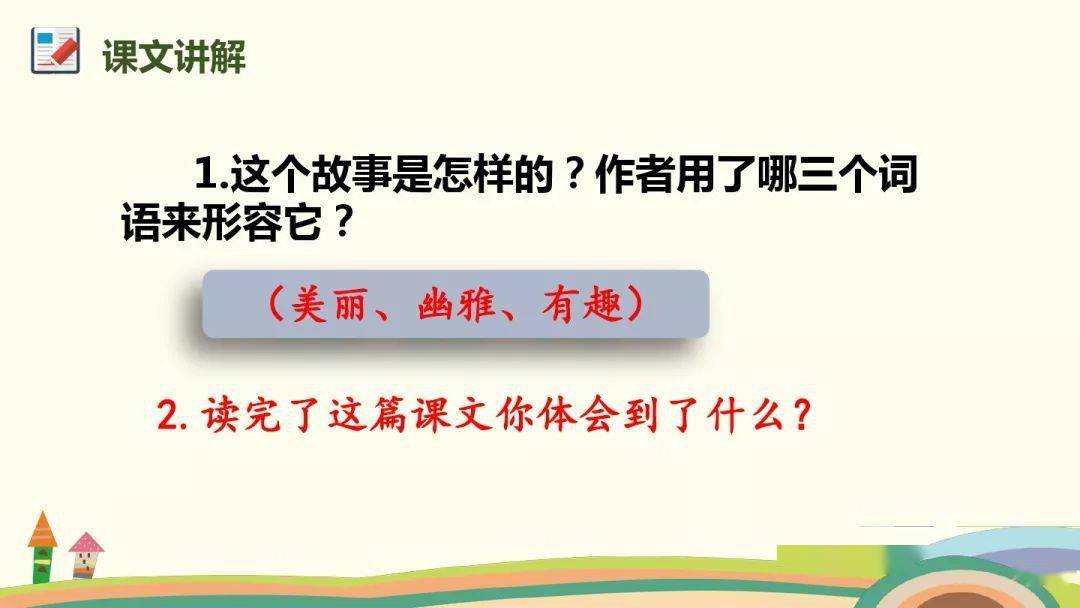 课文讲解

1.这个故事是怎样的？作者用了哪三个词语来形容它？

（美丽、幽雅、有趣）

2. 读完了这篇课文你体会到了什么？